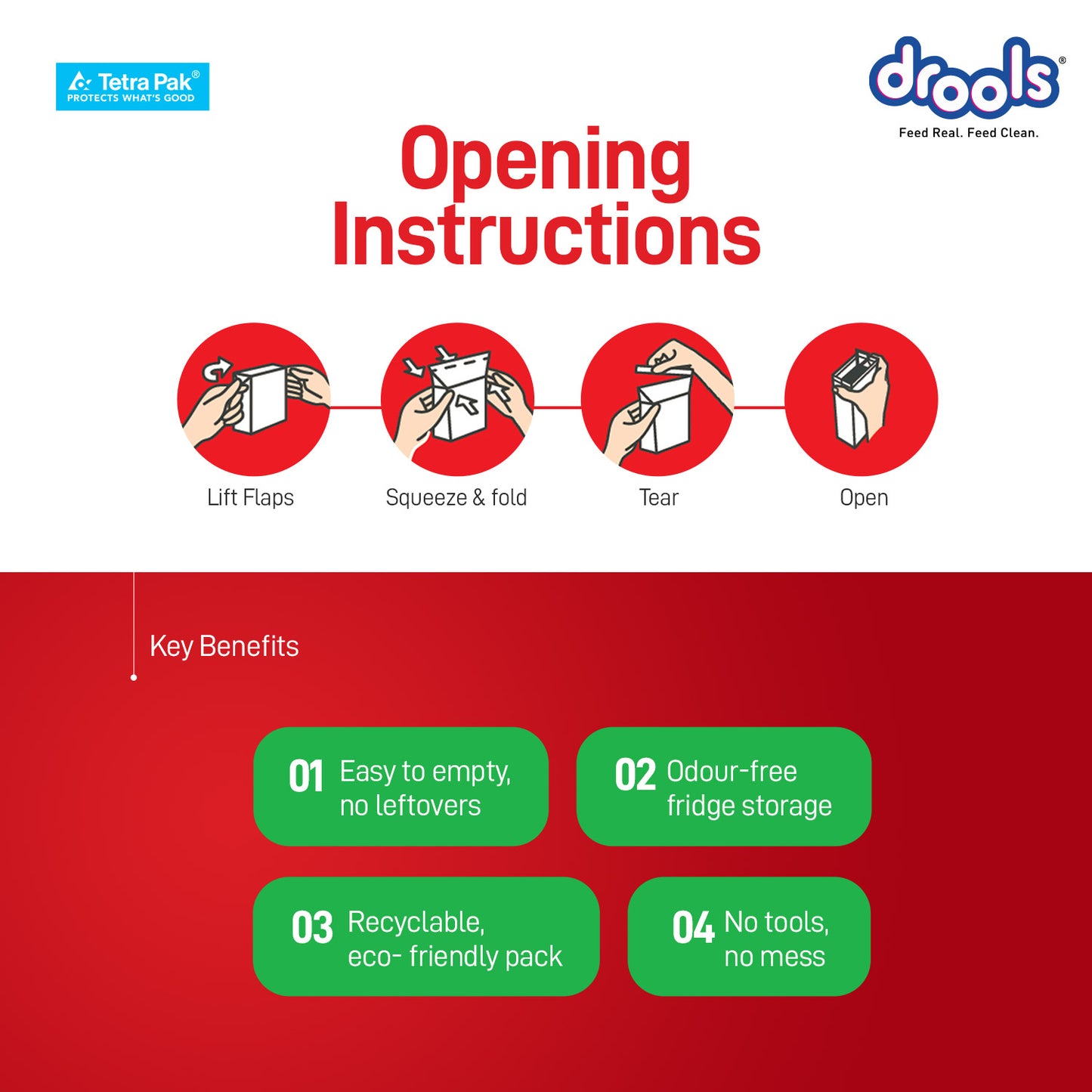 Tetra Pak®
PROTECTS WHAT'S GOOD

drools®
Feed Real. Feed Clean.

Opening Instructions

Lift Flaps

Squeeze & fold

Tear

Open

Key Benefits

01 Easy to empty, no leftovers

02 Odour-free fridge storage

03 Recyclable, eco- friendly pack

04 No tools, no mess